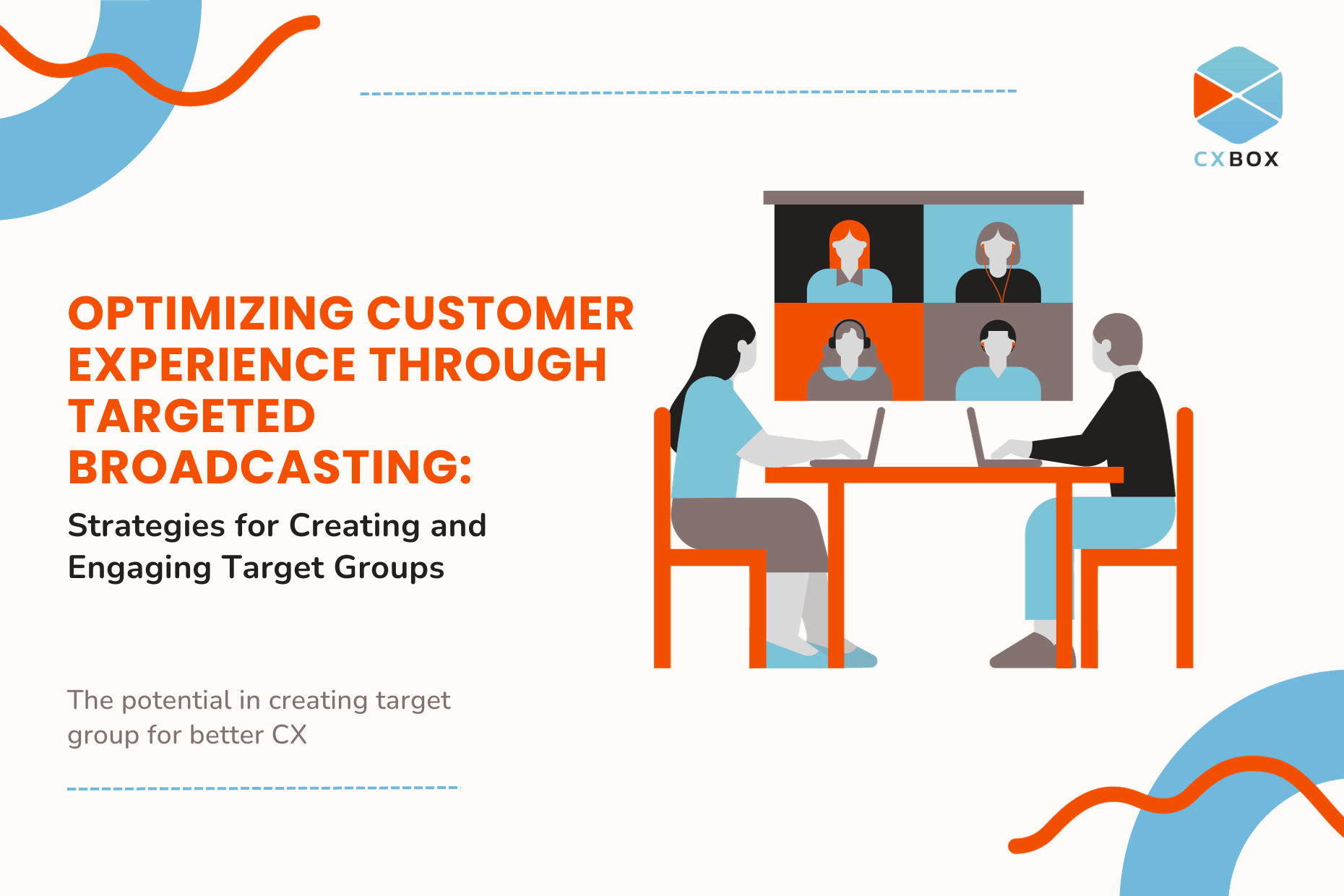 CXBOX

OPTIMIZING CUSTOMER EXPERIENCE THROUGH TARGETED BROADCASTING:

Strategies for Creating and Engaging Target Groups

The potential in creating target group for better CX